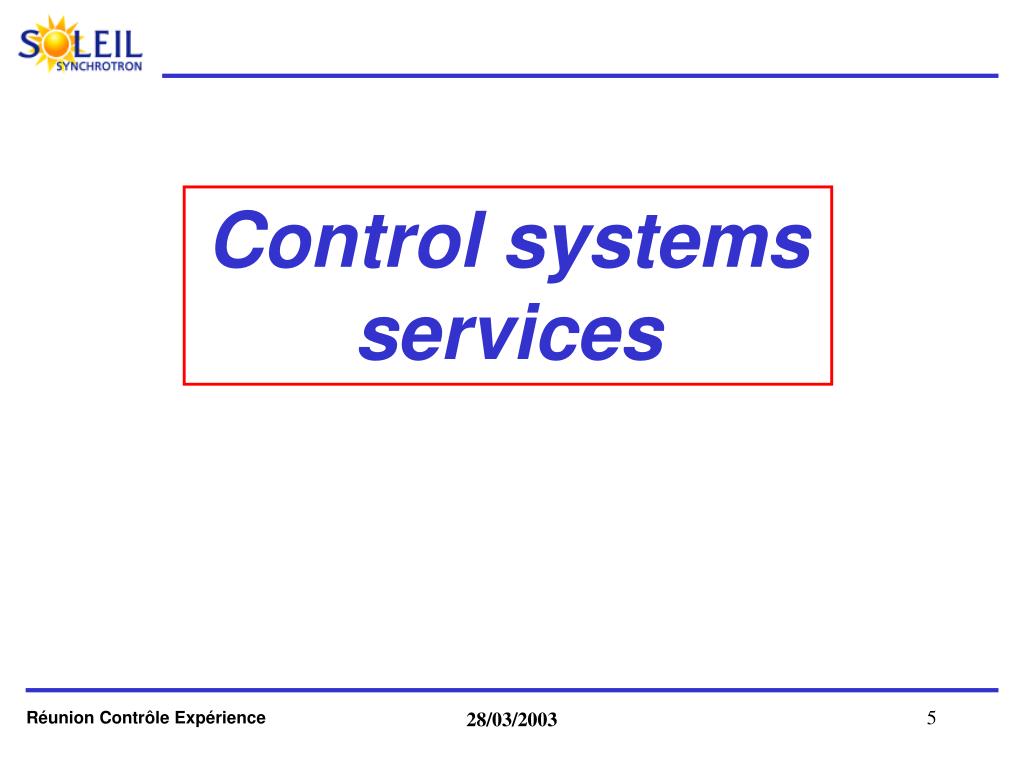 SOLEIL
SYNCHROTRON

Control systems services

Réunion Contrôle Expérience

28/03/2003

5